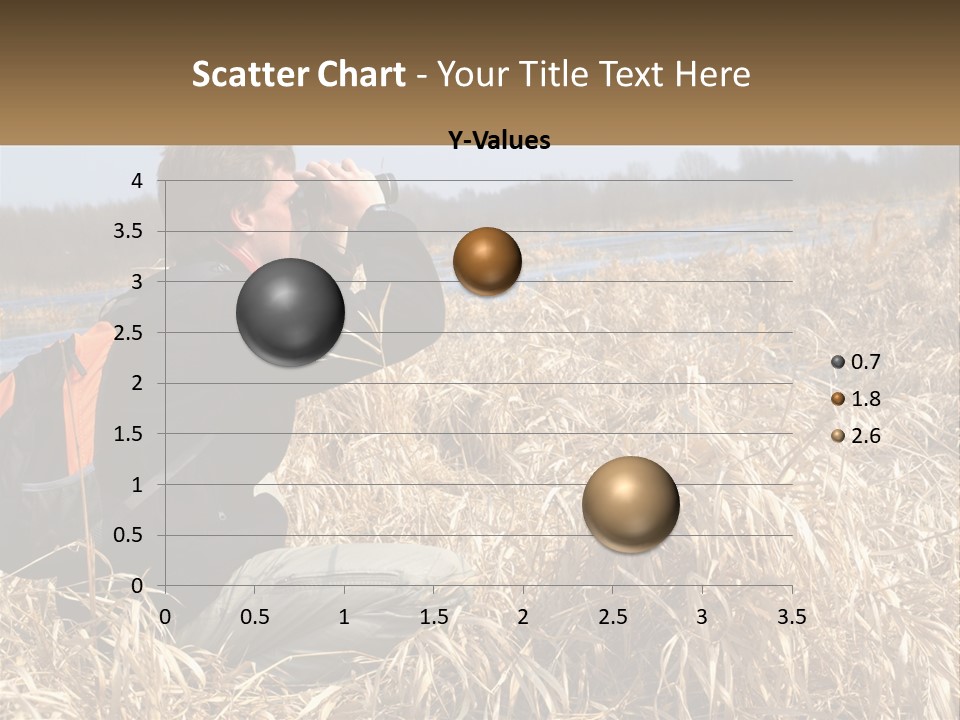 Scatter Chart - Your Title Text Here

Y-Values

4
3.5
3
2.5
2
1.5
1
0.5
0

0 0.5 1 1.5 2 2.5 3 3.5

0.7
1.8
2.6